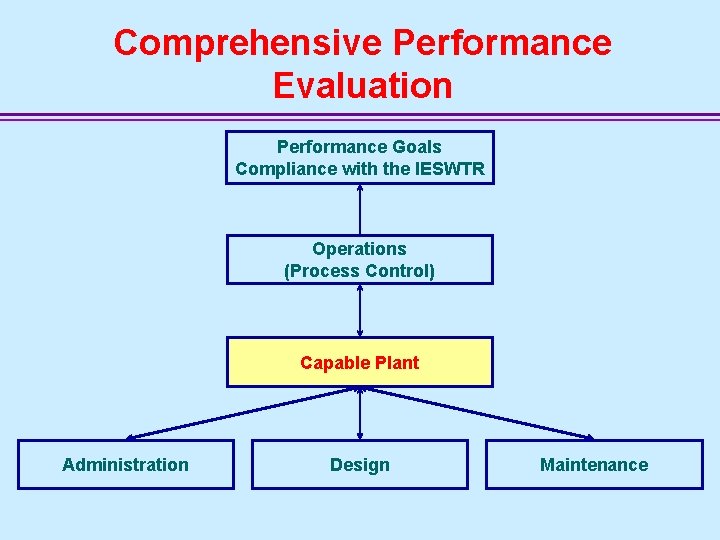 Comprehensive Performance Evaluation

Performance Goals
Compliance with the IESWTR

Operations
(Process Control)

Capable Plant

Administration

Design

Maintenance